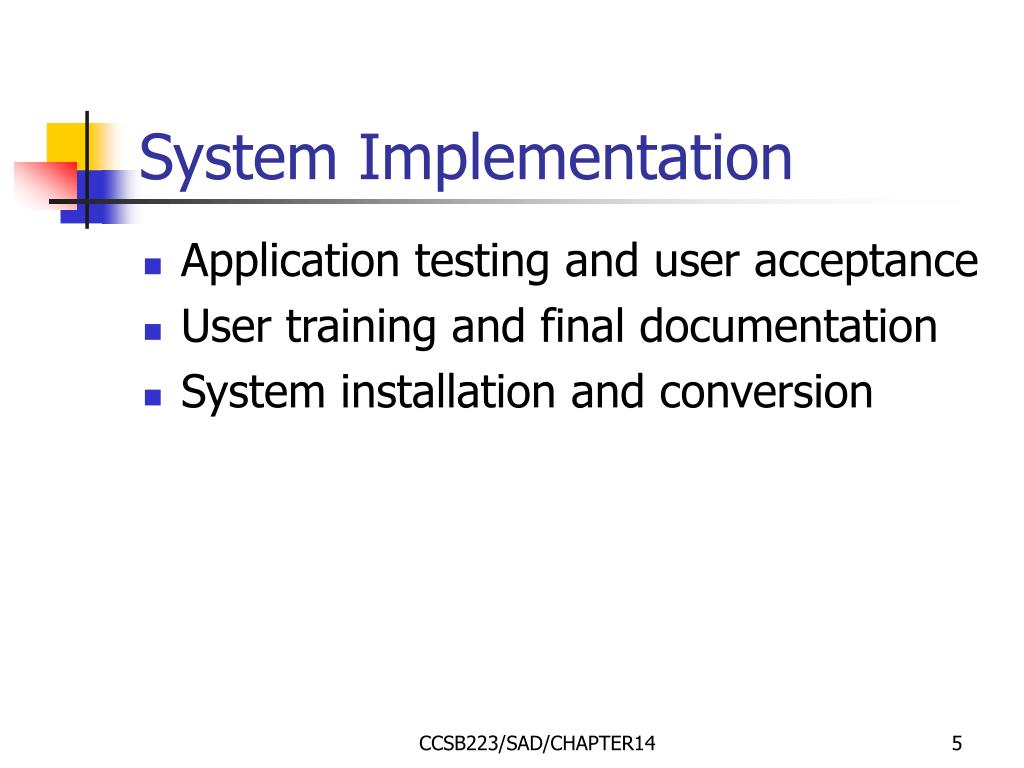 System Implementation

- Application testing and user acceptance
- User training and final documentation
- System installation and conversion

CCSB223/SAD/CHAPTER14

5